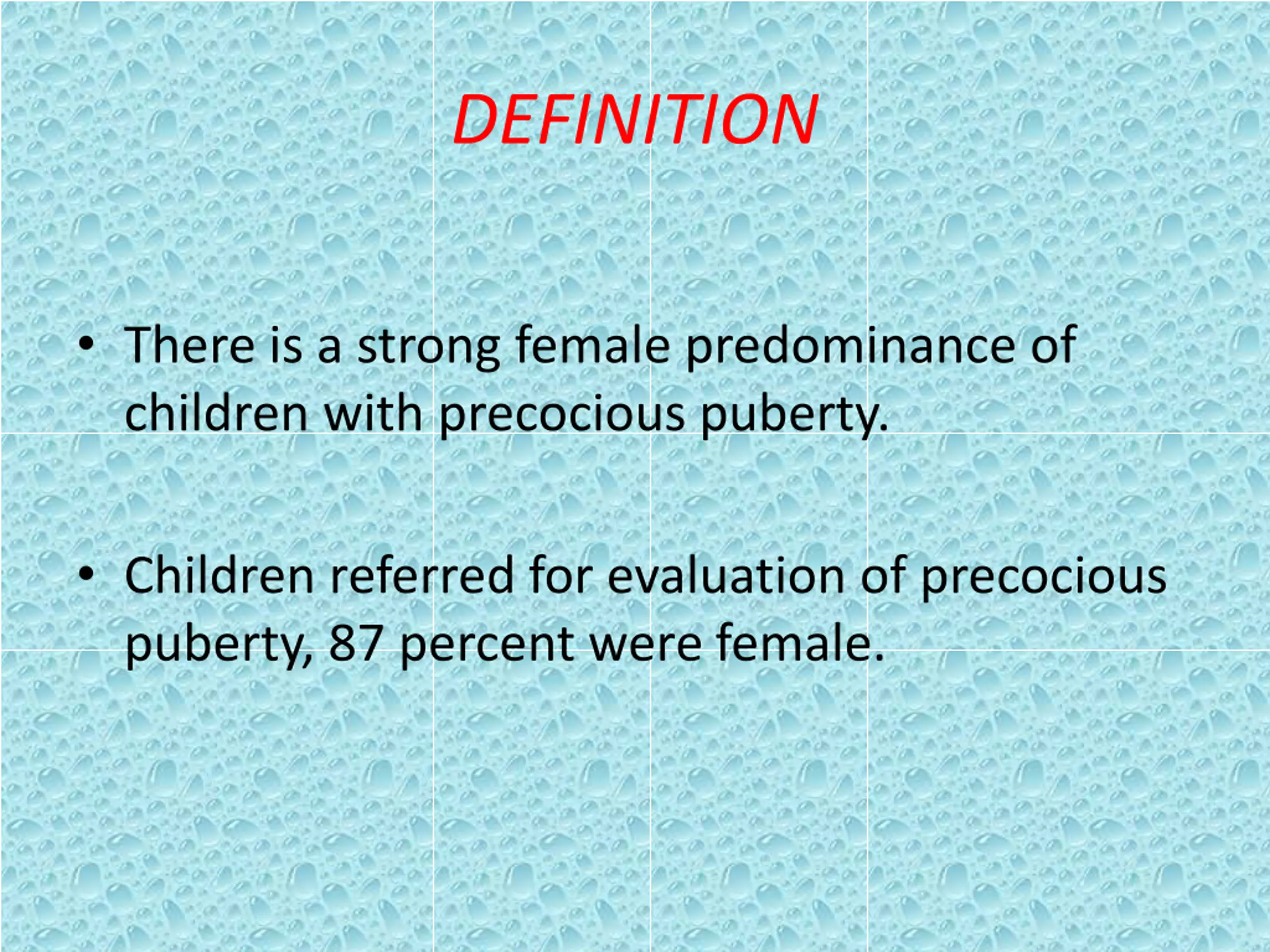 DEFINITION

• There is a strong female predominance of children with precocious puberty.

• Children referred for evaluation of precocious puberty, 87 percent were female.